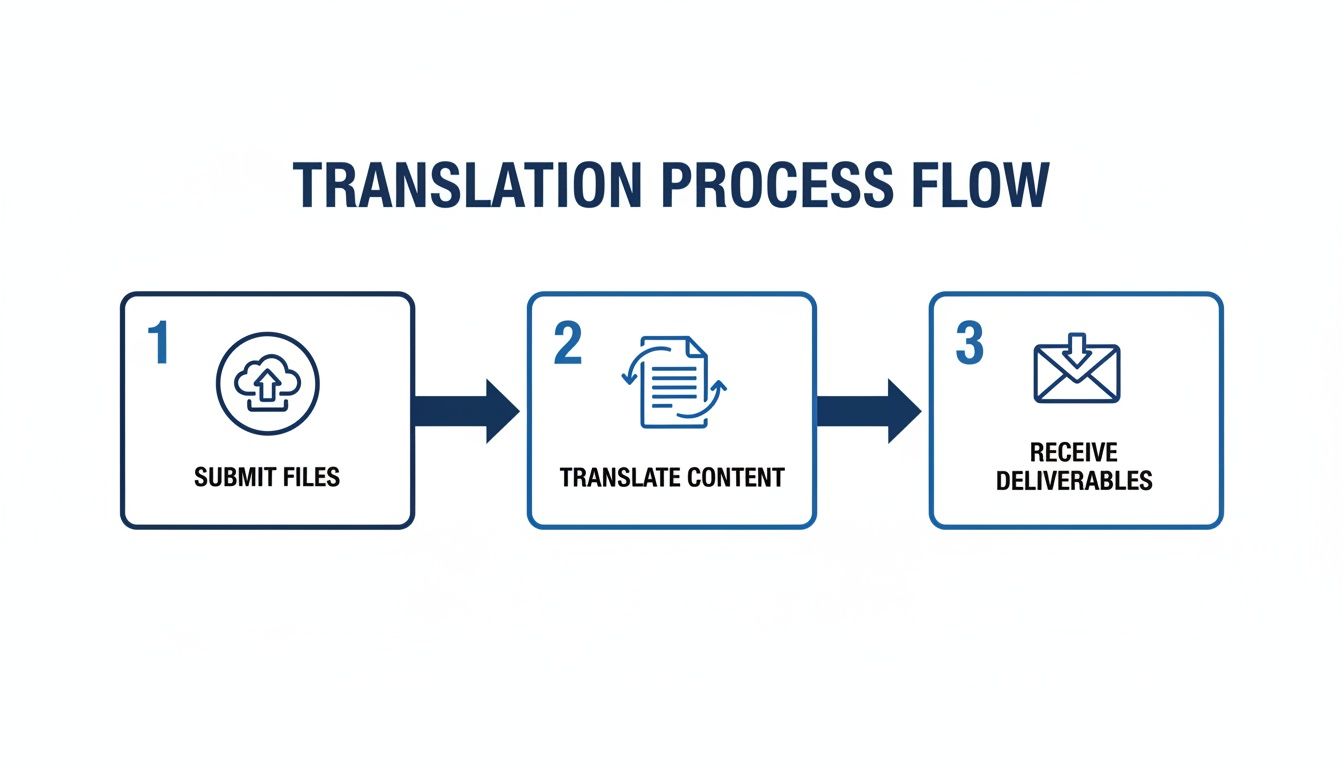 TRANSLATION PROCESS FLOW

1
SUBMIT FILES

2
TRANSLATE CONTENT

3
RECEIVE DELIVERABLES